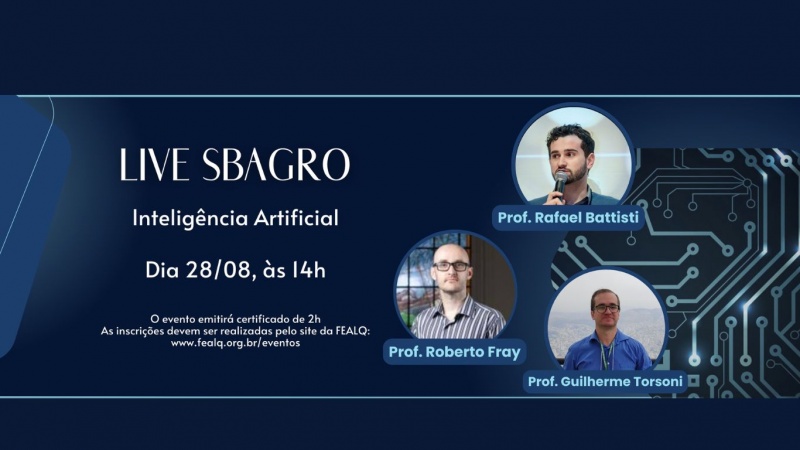 LIVE SBAGRO

Inteligência Artificial

Dia 28/08, às 14h

O evento emitirá certificado de 2h
As inscrições devem ser realizadas pelo site da FEALQ:
www.fealq.org.br/eventos

Prof. Rafael Battisti

Prof. Roberto Fray

Prof. Guilherme Torsoni